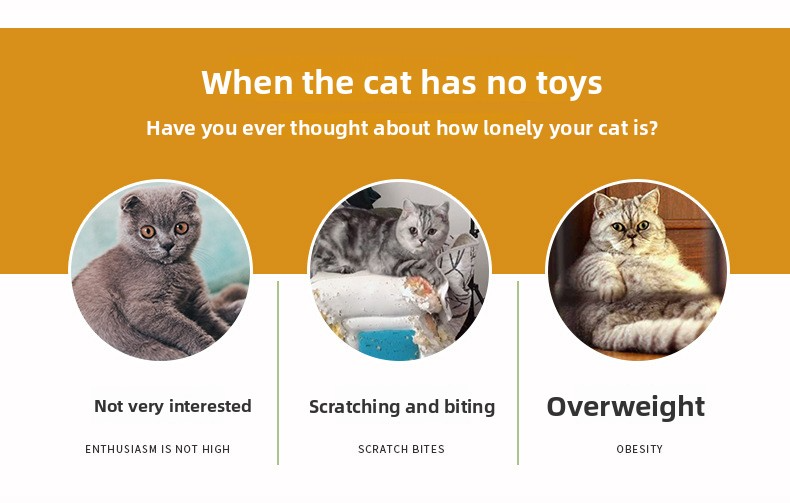 When the cat has no toys

Have you ever thought about how lonely your cat is?

Not very interested

ENTHUSIASM IS NOT HIGH

Scratching and biting

SCRATCH BITES

Overweight

OBESITY